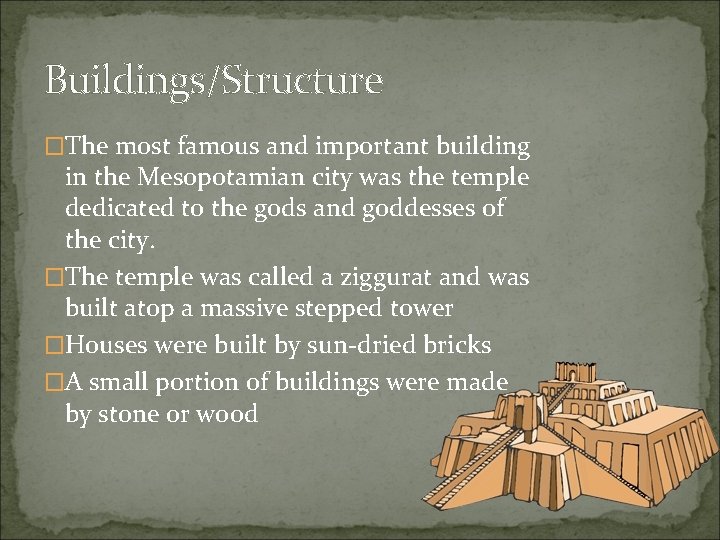 Buildings/Structure

□The most famous and important building in the Mesopotamian city was the temple dedicated to the gods and goddesses of the city.

□The temple was called a ziggurat and was built atop a massive stepped tower

□Houses were built by sun-dried bricks

□A small portion of buildings were made by stone or wood